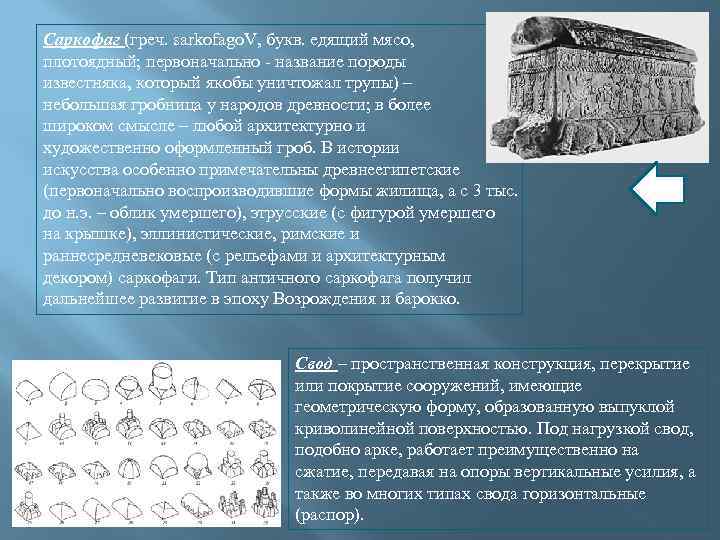 Саркофаг (греч. sarkofagoV, букв. едящий мясо, плотоядный; первоначально - название породы известняка, который якобы уничтожал трупы) – небольшая гробница у народов древности; в более широком смысле – любой архитектурно и художественно оформленный гроб. В истории искусства особенно примечательны древнеегипетские (первоначально воспроизводившие формы жилища, а с 3 тыс. до н.э. – облик умершего), этрусские (с фигурой умершего на крышке), эллинистические, римские и раннесредневековые (с рельефами и архитектурным декором) саркофаги. Тип античного саркофага получил дальнейшее развитие в эпоху Возрождения и барокко.

Свод – пространственная конструкция, перекрытие или покрытие сооружений, имеющие геометрическую форму, образованную выпуклой криволинейной поверхностью. Под нагрузкой свод, подобно арке, работает преимущественно на сжатие, передавая на опоры вертикальные усилия, а также во многих типах свода горизонтальные (распор).